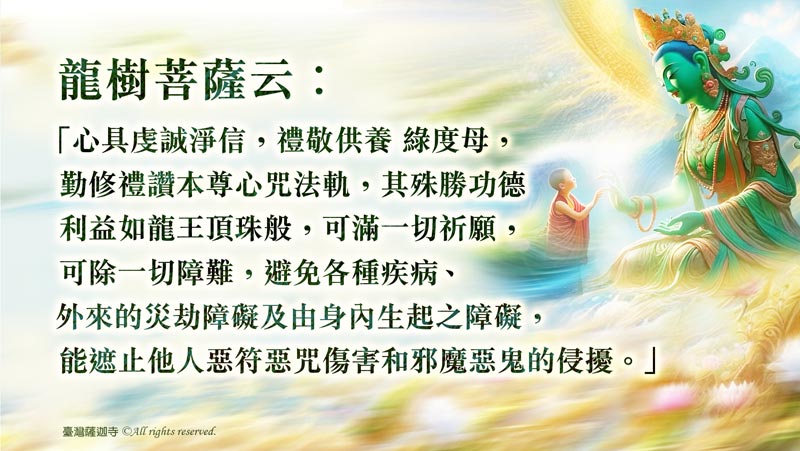 龍樹菩薩云：

「心具虔誠淨信，禮敬供養 綠度母，
勤修禮讚本尊心咒法軌，其殊勝功德
利益如龍王頂珠般，可滿一切祈願，
可除一切障難，避免各種疾病、
外來的災劫障礙及由身內生起之障礙，
能遮止他人惡符惡咒傷害和邪魔惡鬼的侵擾。」

臺灣薩迦寺 ©All rights reserved.